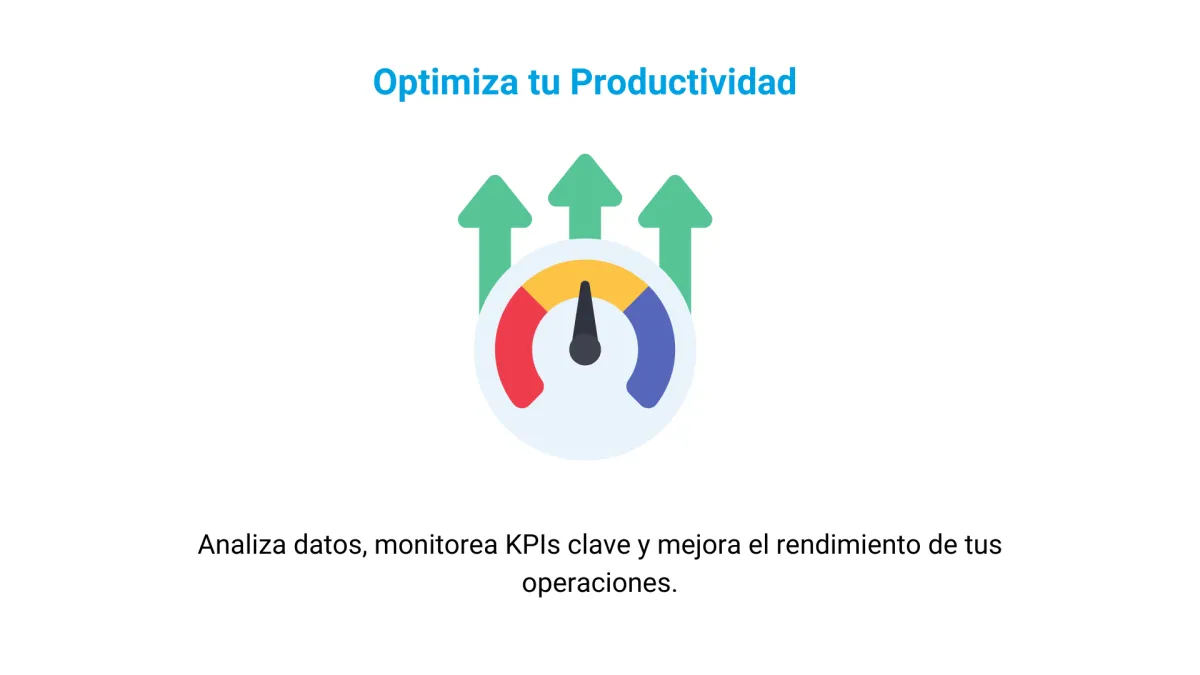 Optimiza tu Productividad

Analiza datos, monitorea KPIs clave y mejora el rendimiento de tus operaciones.